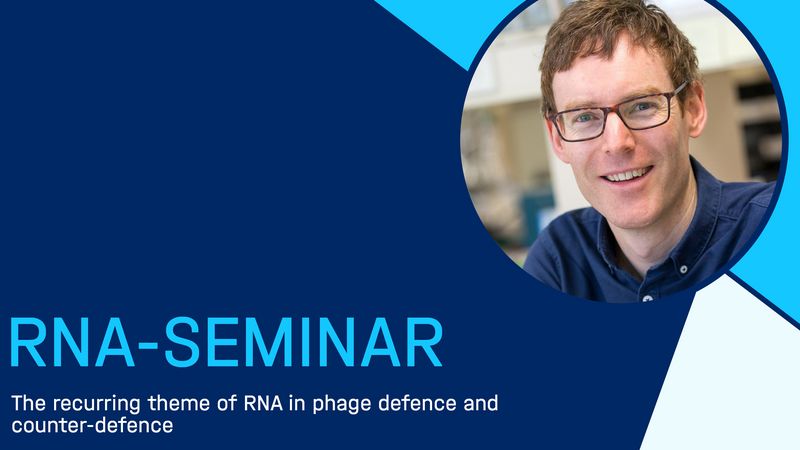 RNA-SEMINAR

The recurring theme of RNA in phage defence and counter-defence